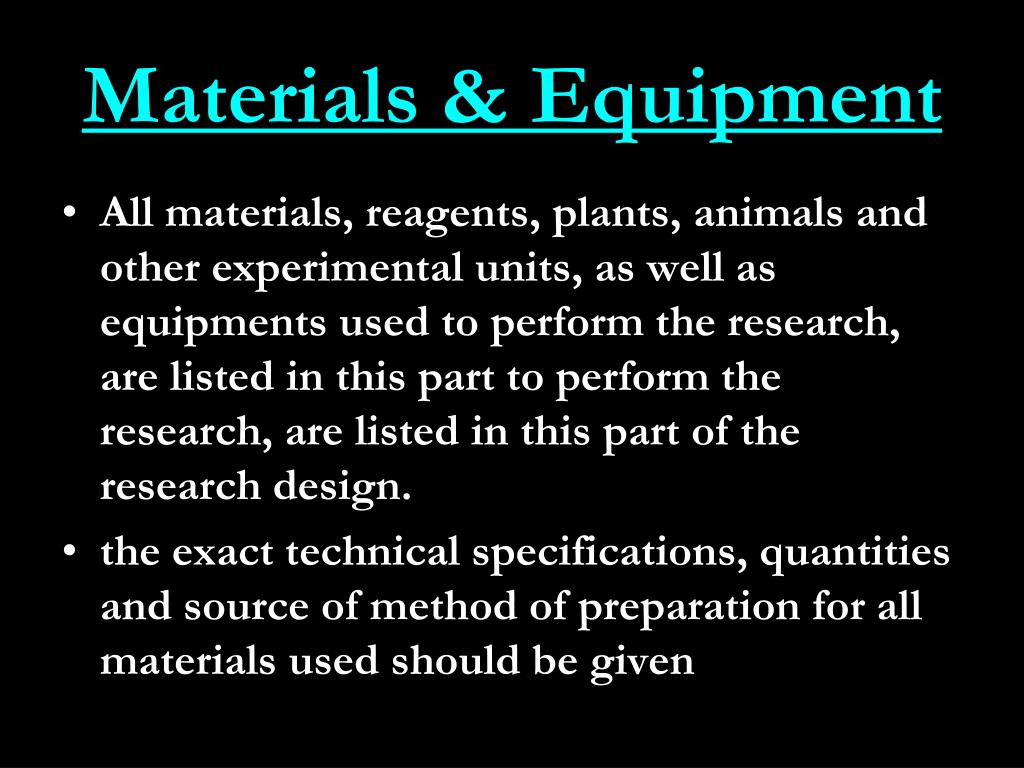 Materials & Equipment

• All materials, reagents, plants, animals and other experimental units, as well as equipments used to perform the research, are listed in this part to perform the research, are listed in this part of the research design.

• the exact technical specifications, quantities and source of method of preparation for all materials used should be given